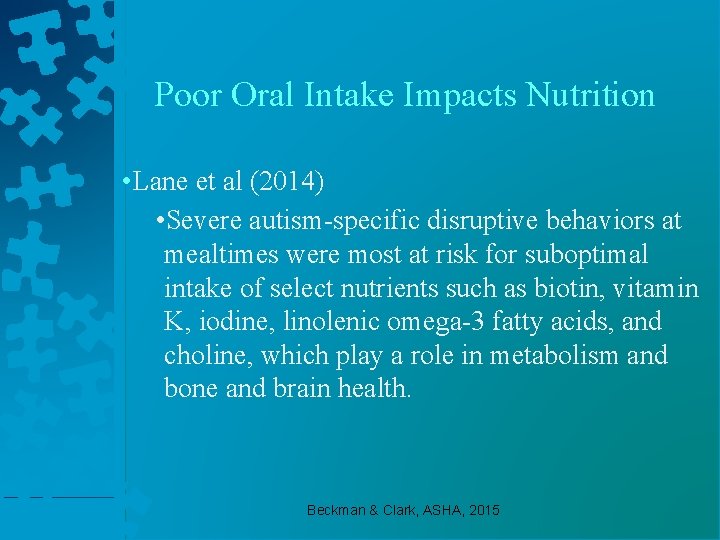 Poor Oral Intake Impacts Nutrition

•Lane et al (2014)

•Severe autism-specific disruptive behaviors at mealtimes were most at risk for suboptimal intake of select nutrients such as biotin, vitamin K, iodine, linolenic omega-3 fatty acids, and choline, which play a role in metabolism and bone and brain health.

Beckman & Clark, ASHA, 2015